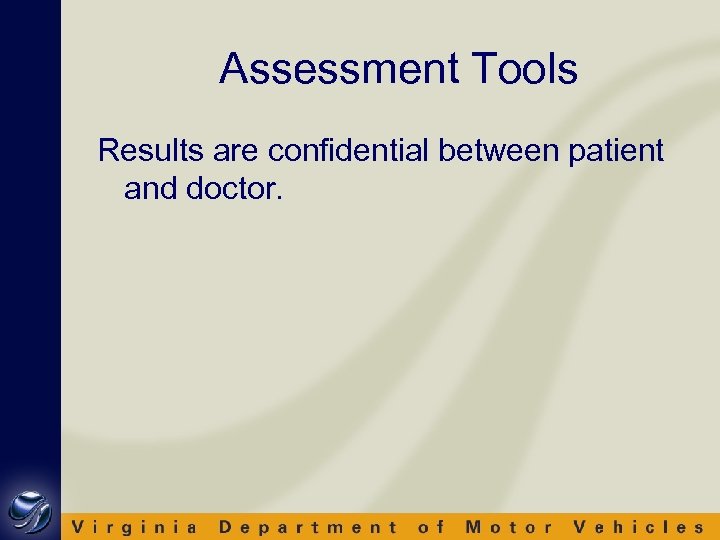 Assessment Tools

Results are confidential between patient and doctor.

Virginia Department of Motor Vehicles